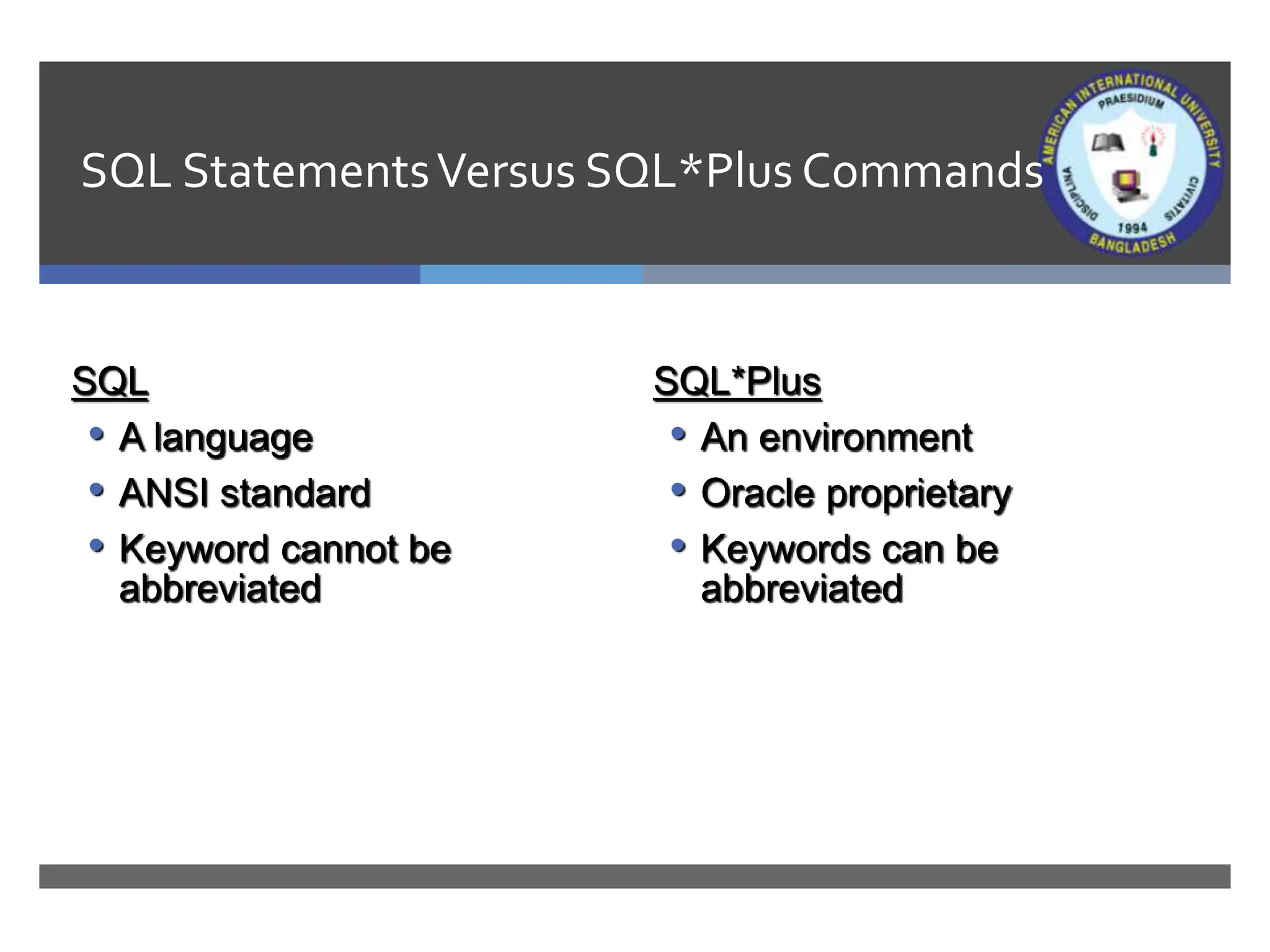 SQL Statements Versus SQL*Plus Commands

AMERICAN INTERNATIONAL UNIVERSITY
PRAESIDIUM
DISCIPLINA
CIVITATIS
1994
BANGLADESH

SQL
• A language
• ANSI standard
• Keyword cannot be abbreviated

SQL*Plus
• An environment
• Oracle proprietary
• Keywords can be abbreviated